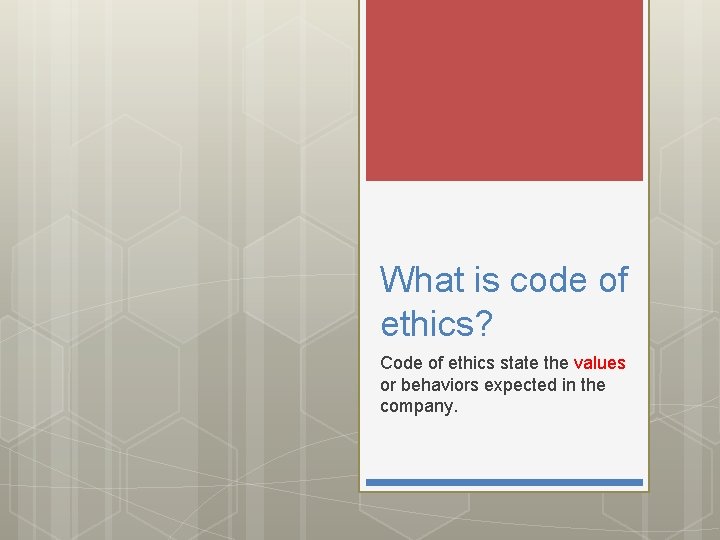 What is code of ethics?

Code of ethics state the values or behaviors expected in the company.